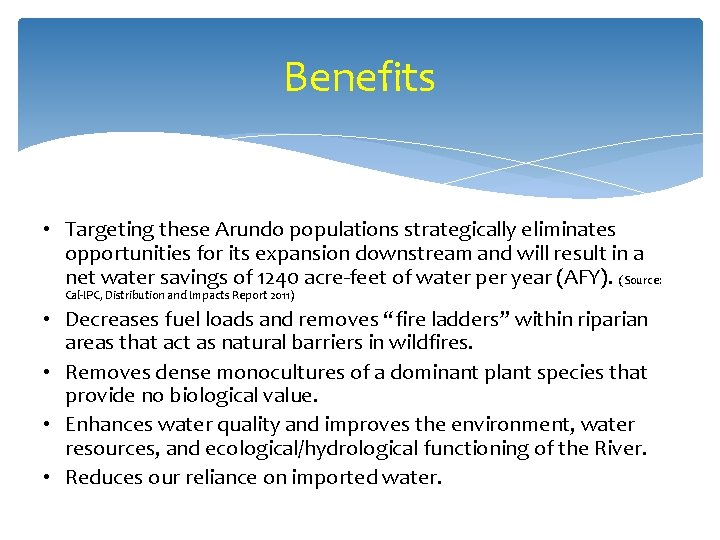 Benefits

• Targeting these Arundo populations strategically eliminates opportunities for its expansion downstream and will result in a net water savings of 1240 acre-feet of water per year (AFY). (Source: Cal-IPC, Distribution and Impacts Report 2011)
• Decreases fuel loads and removes “fire ladders” within riparian areas that act as natural barriers in wildfires.
• Removes dense monocultures of a dominant plant species that provide no biological value.
• Enhances water quality and improves the environment, water resources, and ecological/hydrological functioning of the River.
• Reduces our reliance on imported water.